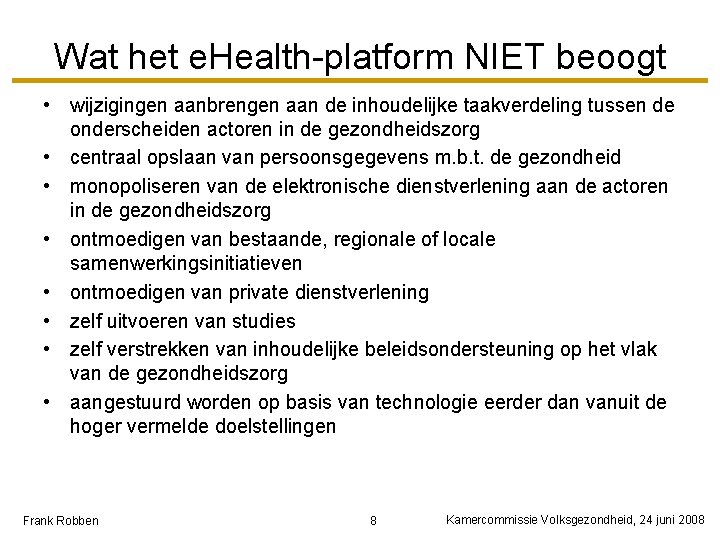 Wat het eHealth-platform NIET beoogt

• wijzigingen aanbrengen aan de inhoudelijke taakverdeling tussen de onderscheiden actoren in de gezondheidszorg
• centraal opslaan van persoonsgegevens m.b.t. de gezondheid
• monopoliseren van de elektronische dienstverlening aan de actoren in de gezondheidszorg
• ontmoedigen van bestaande, regionale of locale samenwerkingsinitiatieven
• ontmoedigen van private dienstverlening
• zelf uitvoeren van studies
• zelf verstrekken van inhoudelijke beleidsondersteuning op het vlak van de gezondheidszorg
• aangestuurd worden op basis van technologie eerder dan vanuit de hoger vermelde doelstellingen

Frank Robben
8
Kamercommissie Volksgezondheid, 24 juni 2008